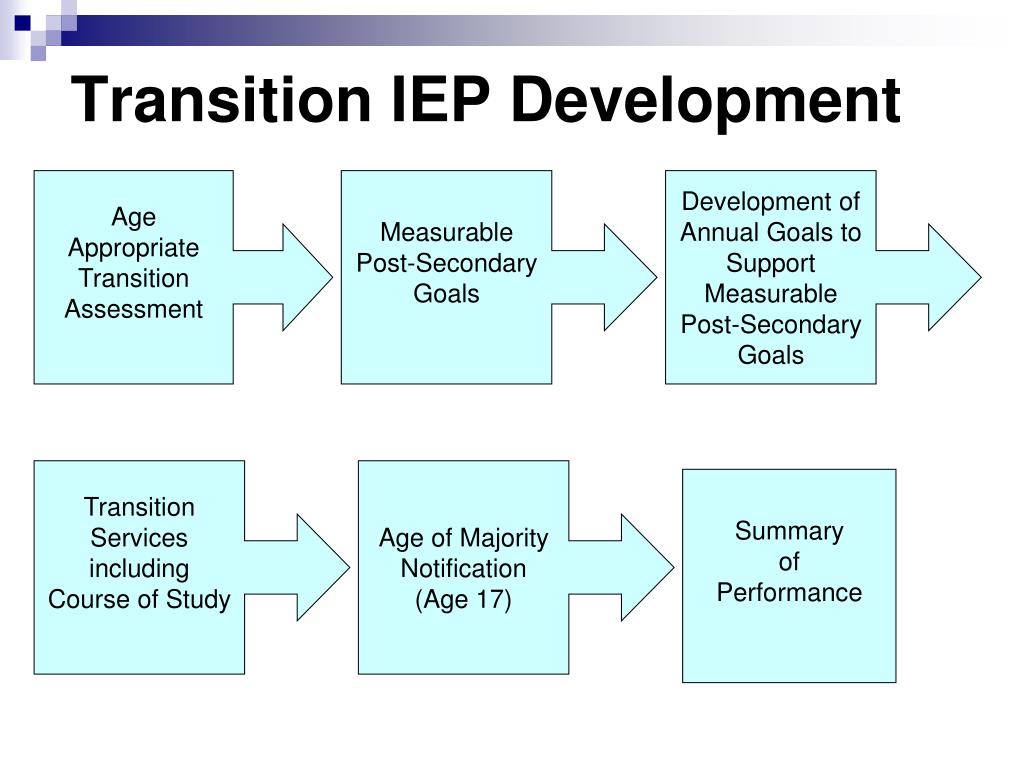 Transition IEP Development

Age Appropriate Transition Assessment

Measurable Post-Secondary Goals

Development of Annual Goals to Support Measurable Post-Secondary Goals

Transition Services including Course of Study

Age of Majority Notification (Age 17)

Summary of Performance